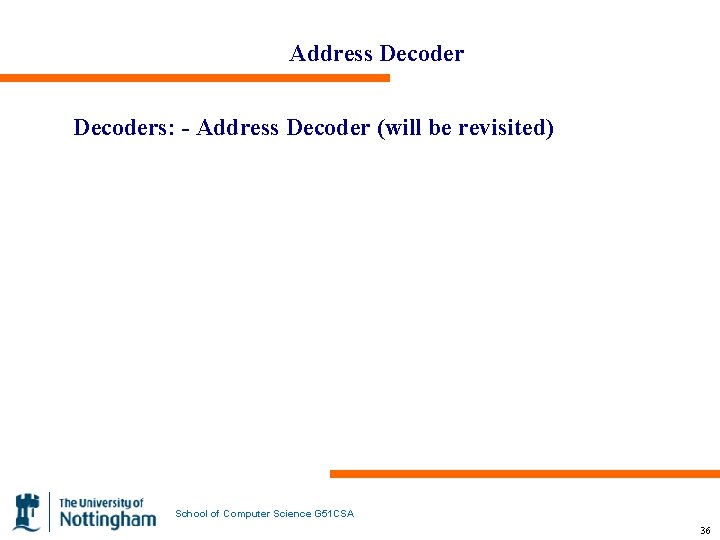 Address Decoder

Decoders: - Address Decoder (will be revisited)

The University of Nottingham

School of Computer Science G51CSA

36